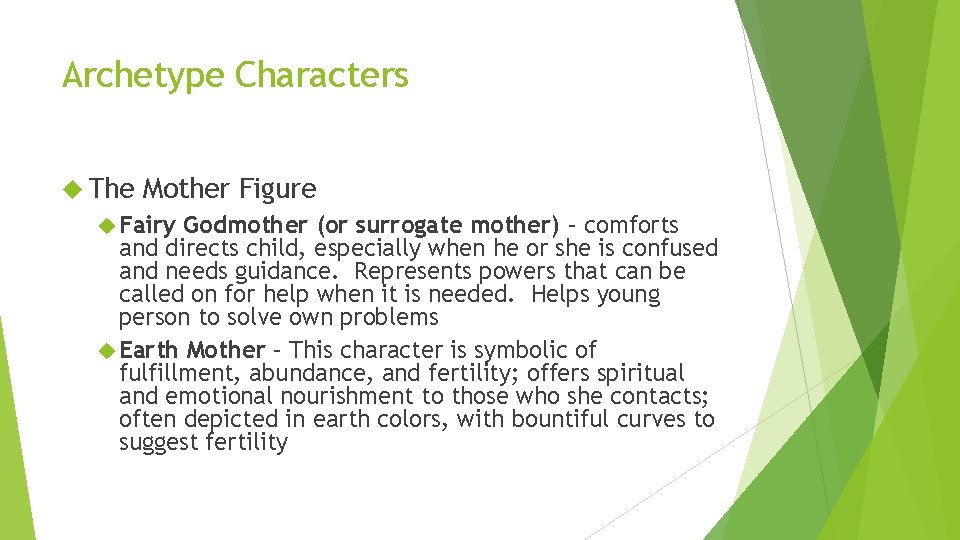 Archetype Characters

The Mother Figure

Fairy Godmother (or surrogate mother) – comforts and directs child, especially when he or she is confused and needs guidance. Represents powers that can be called on for help when it is needed. Helps young person to solve own problems

Earth Mother – This character is symbolic of fulfillment, abundance, and fertility; offers spiritual and emotional nourishment to those who she contacts; often depicted in earth colors, with bountiful curves to suggest fertility